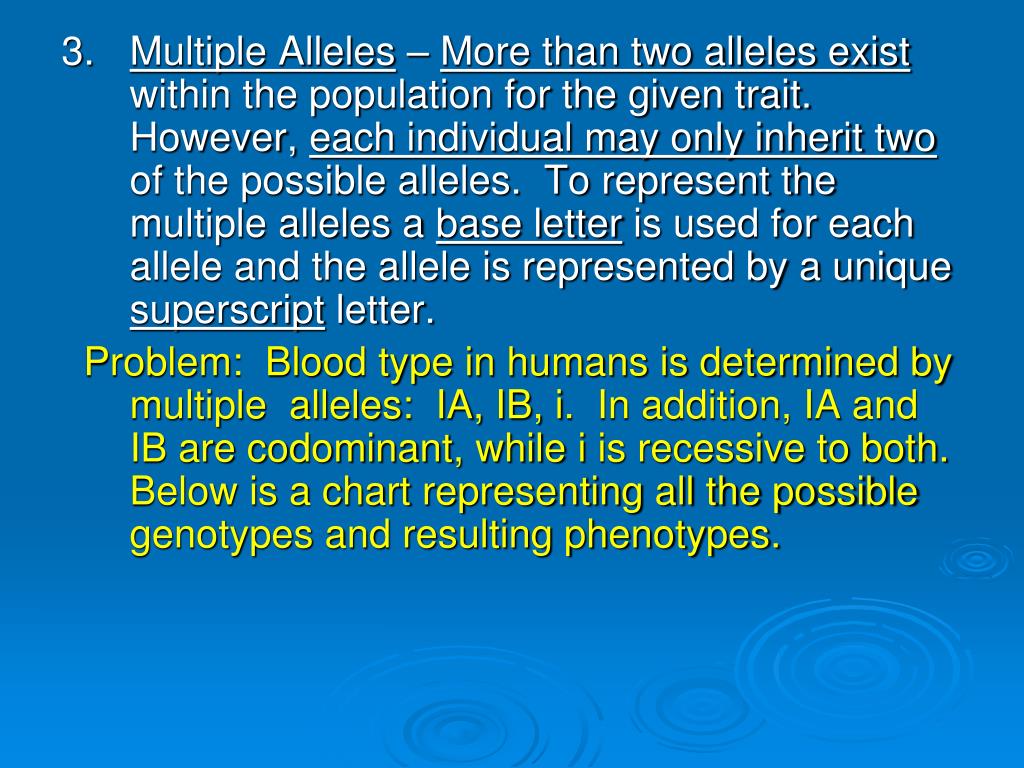 3. Multiple Alleles – More than two alleles exist within the population for the given trait. However, each individual may only inherit two of the possible alleles. To represent the multiple alleles a base letter is used for each allele and the allele is represented by a unique superscript letter.

Problem: Blood type in humans is determined by multiple alleles: IA, IB, i. In addition, IA and IB are codominant, while i is recessive to both. Below is a chart representing all the possible genotypes and resulting phenotypes.